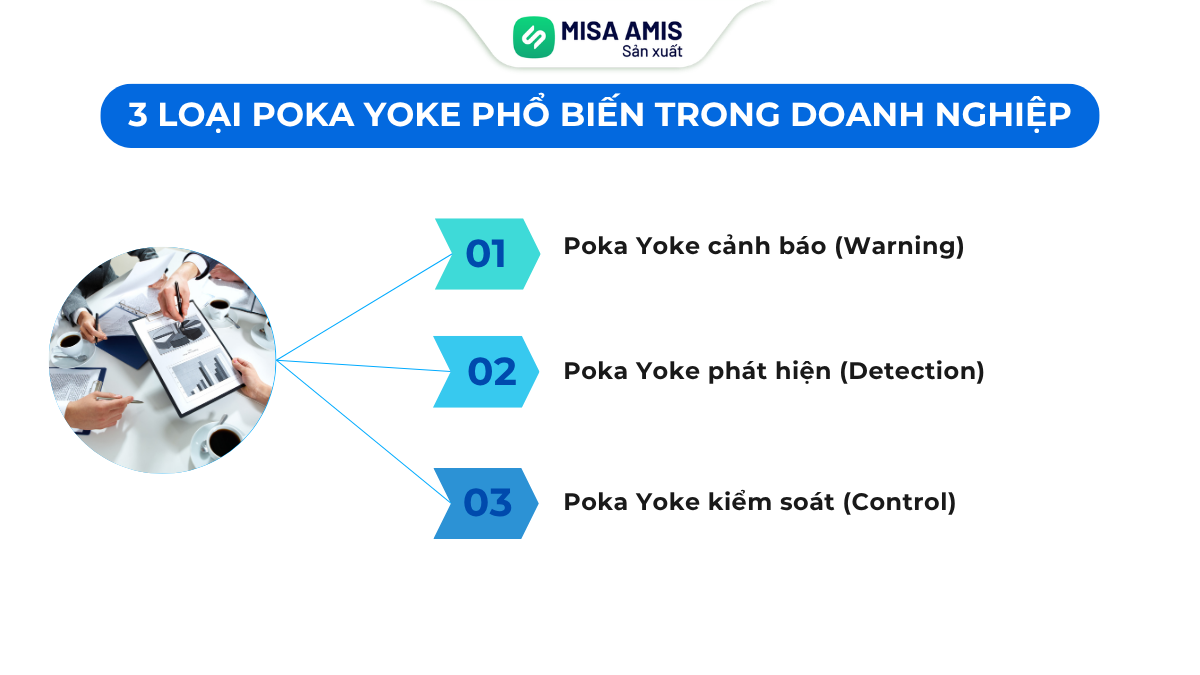 MISA AMIS
Sản xuất

3 LOẠI POKA YOKE PHỔ BIẾN TRONG DOANH NGHIỆP

01 Poka Yoke cảnh báo (Warning)

02 Poka Yoke phát hiện (Detection)

03 Poka Yoke kiểm soát (Control)